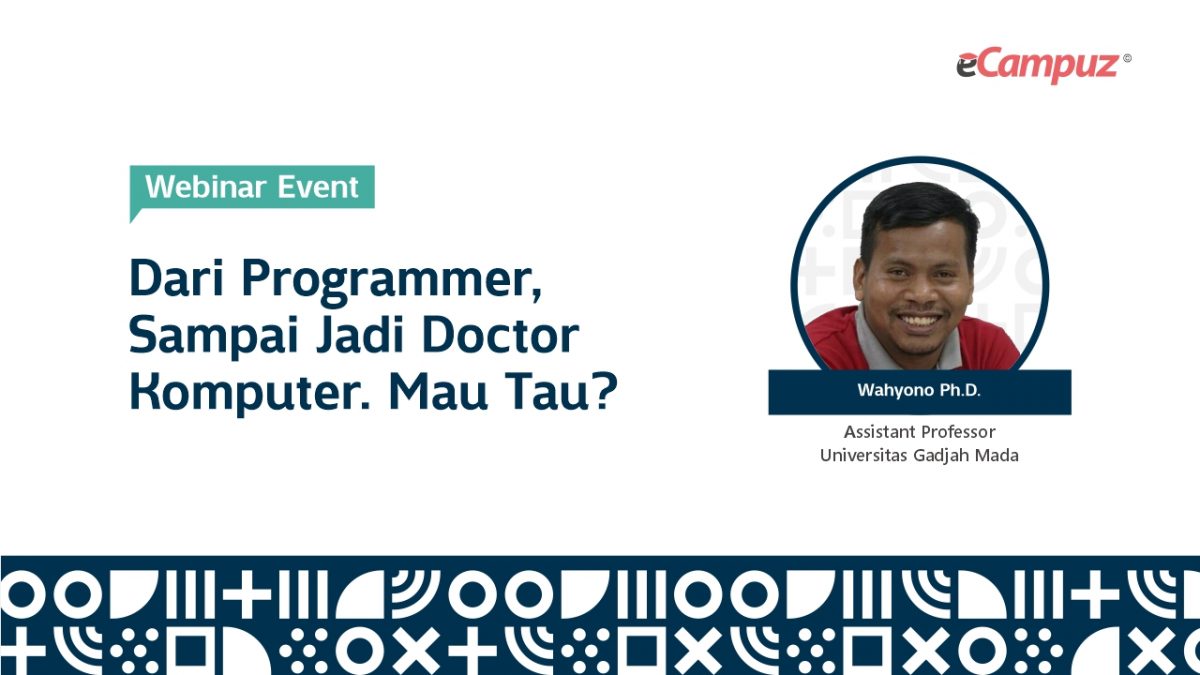 eCampuz ©

Webinar Event

Dari Programmer, Sampai Jadi Doctor Komputer. Mau Tau?

Wahyono Ph.D.

Assistant Professor
Universitas Gadjah Mada